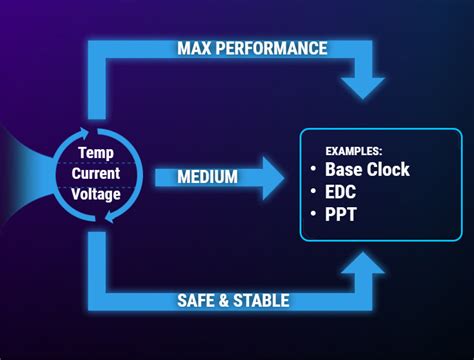 MAX PERFORMANCE

Temp
Current
Voltage

MEDIUM

EXAMPLES:
• Base Clock
• EDC
• PPT

SAFE & STABLE